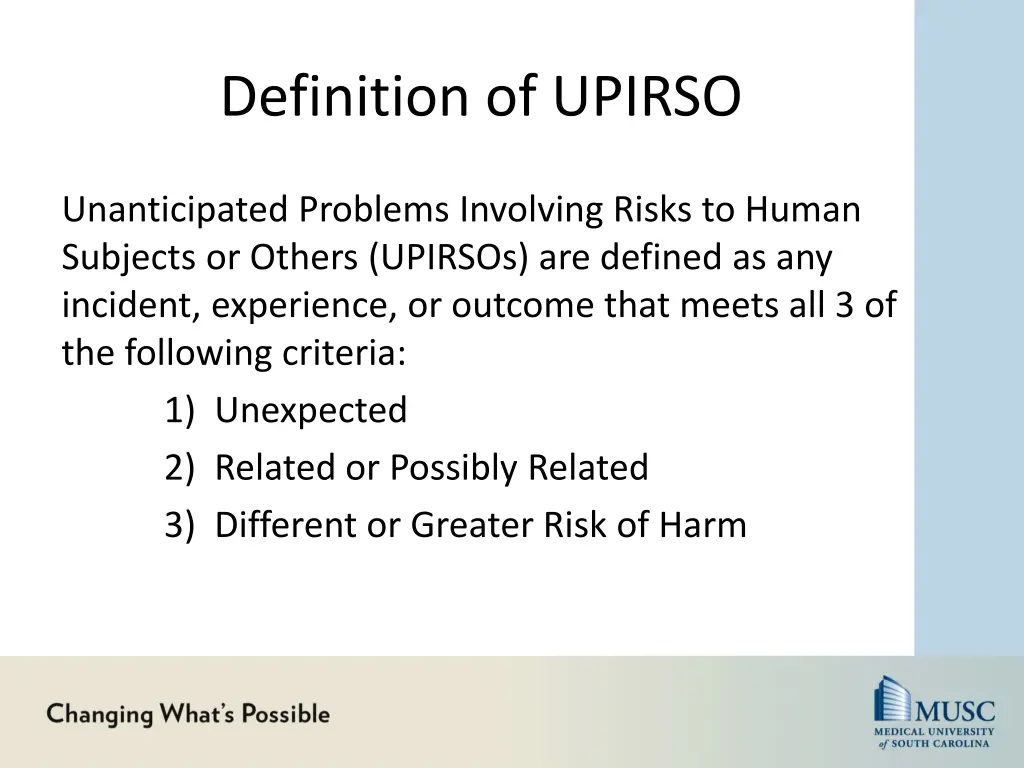 Definition of UPIRSO

Unanticipated Problems Involving Risks to Human Subjects or Others (UPIRSOs) are defined as any incident, experience, or outcome that meets all 3 of the following criteria:

1) Unexpected
2) Related or Possibly Related
3) Different or Greater Risk of Harm

Changing What's Possible

MUSC
MEDICAL UNIVERSITY of SOUTH CAROLINA